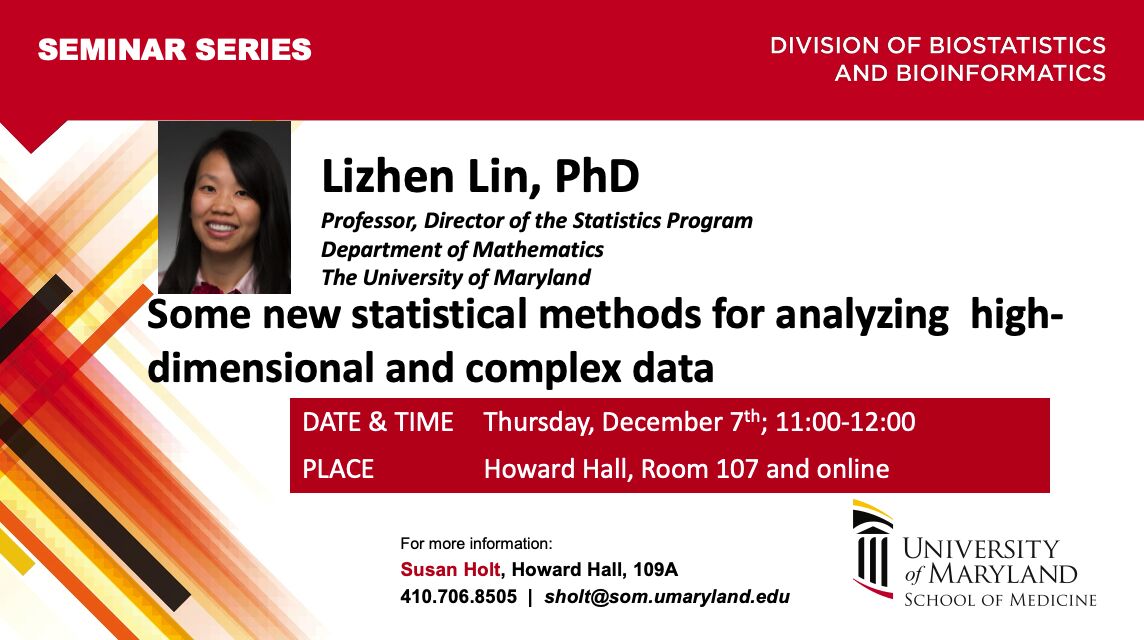 SEMINAR SERIES

DIVISION OF BIOSTATISTICS AND BIOINFORMATICS

Lizhen Lin, PhD

Professor, Director of the Statistics Program
Department of Mathematics
The University of Maryland

Some new statistical methods for analyzing high-dimensional and complex data

| DATE & TIME | Thursday, December 7$^{th}$; 11:00-12:00 |
|---|---|
| PLACE | Howard Hall, Room 107 and online |

For more information:
Susan Holt, Howard Hall, 109A
410.706.8505 | sholt@som.umaryland.edu

UNIVERSITY of MARYLAND
SCHOOL OF MEDICINE